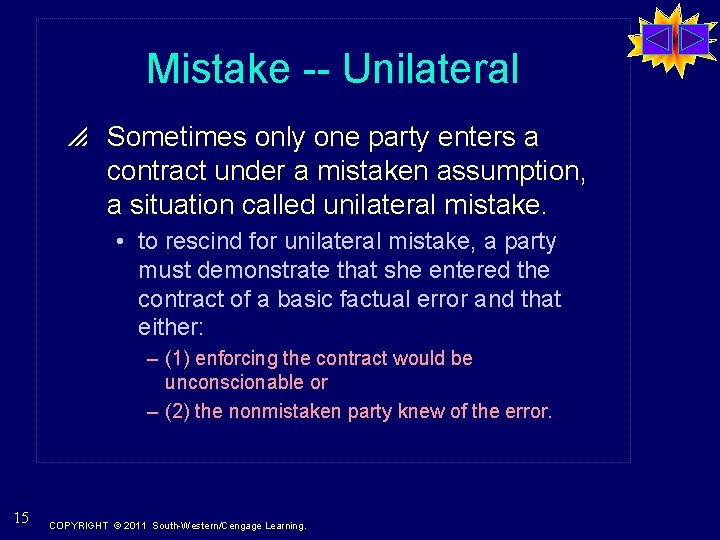 Mistake -- Unilateral

Sometimes only one party enters a contract under a mistaken assumption, a situation called unilateral mistake.

• to rescind for unilateral mistake, a party must demonstrate that she entered the contract of a basic factual error and that either:

– (1) enforcing the contract would be unconscionable or

– (2) the nonmistaken party knew of the error.

15

COPYRIGHT © 2011 South-Western/Cengage Learning.